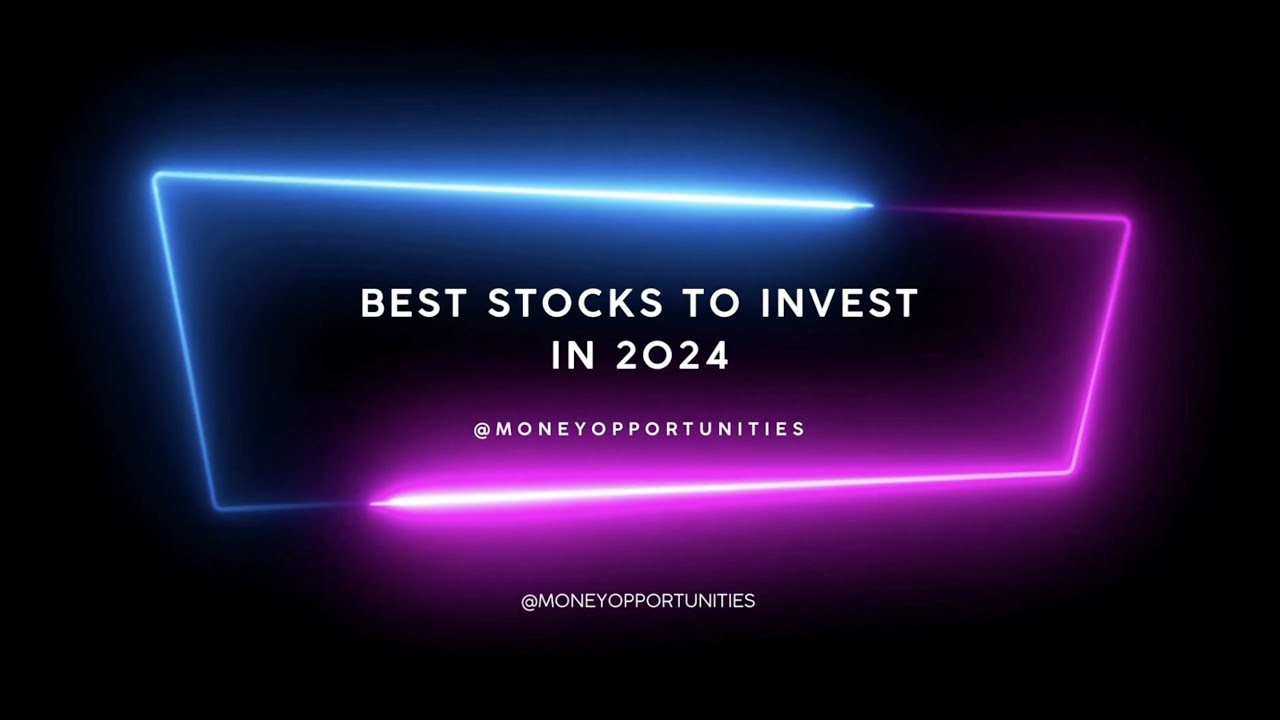 BEST STOCKS TO INVEST IN 2024

@MONEYOPPORTUNITIES

@MONEYOPPORTUNITIES